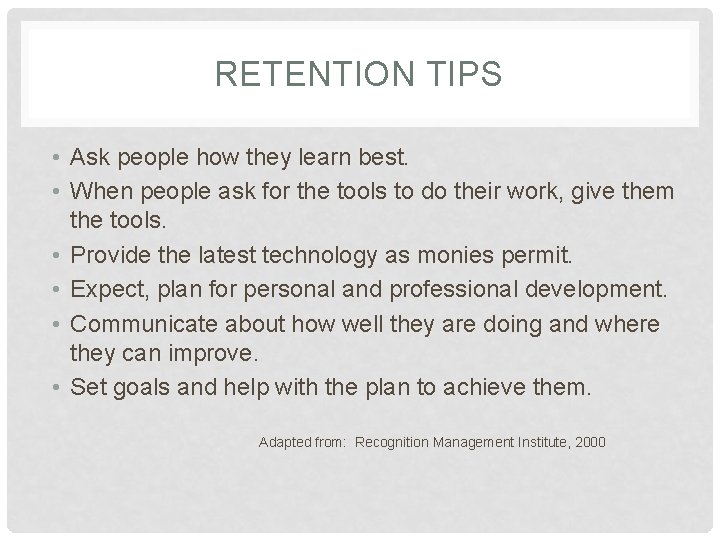 RETENTION TIPS

• Ask people how they learn best.
• When people ask for the tools to do their work, give them the tools.
• Provide the latest technology as monies permit.
• Expect, plan for personal and professional development.
• Communicate about how well they are doing and where they can improve.
• Set goals and help with the plan to achieve them.

Adapted from: Recognition Management Institute, 2000